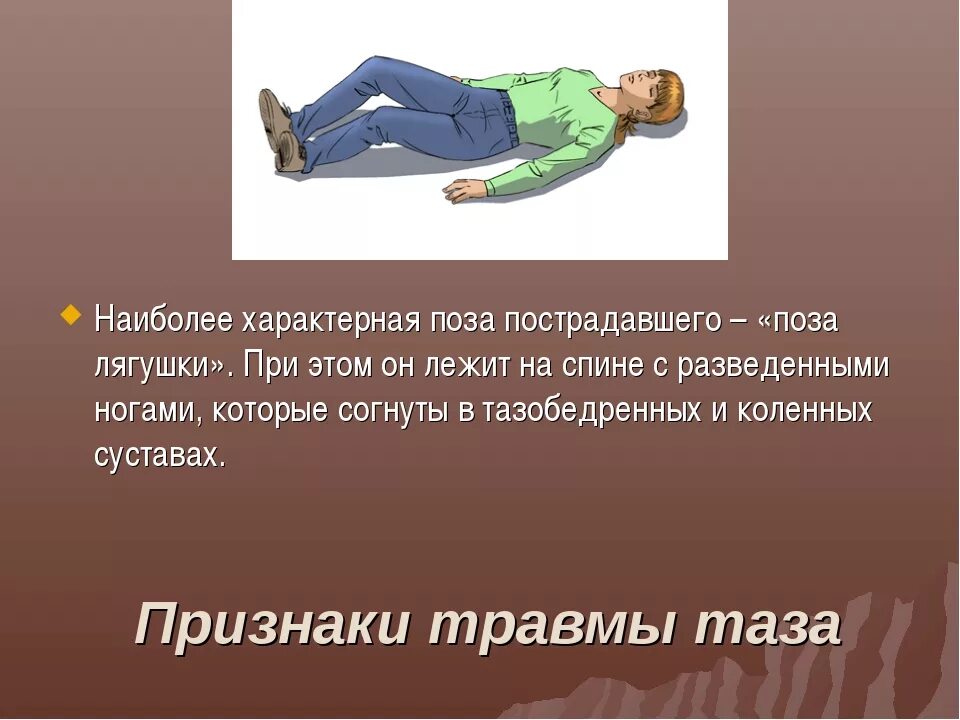 Наиболее характерная поза пострадавшего – «поза лягушки». При этом он лежит на спине с разведенными ногами, которые согнуты в тазобедренных и коленных суставах.

Признаки травмы таза